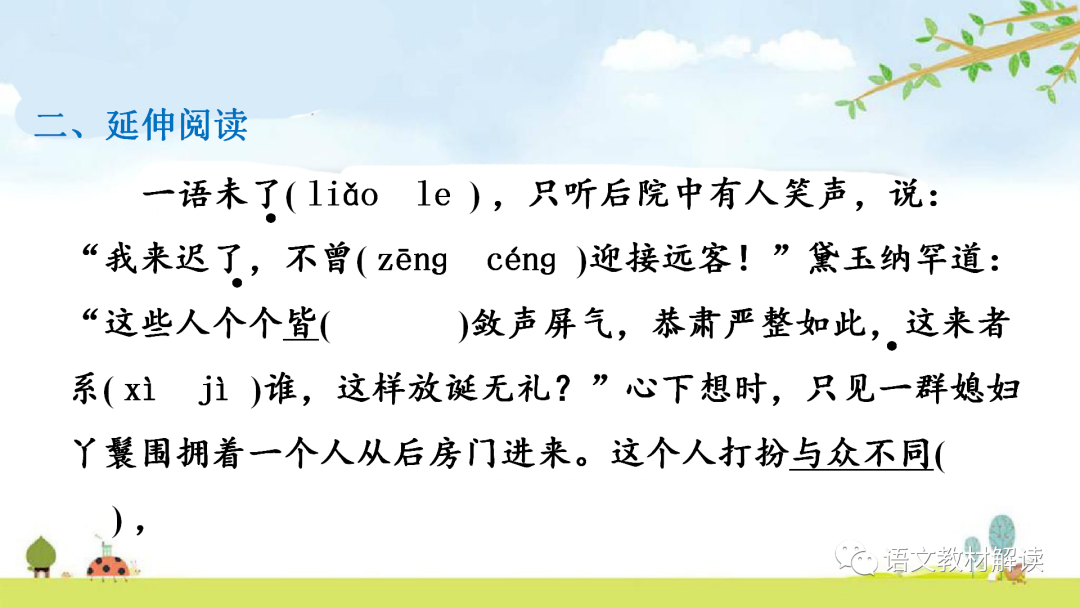 二、延伸阅读

一语未了( liǎo　le )，只听后院中有人笑声，说：“我来迟了，不曾( zēng　céng )迎接远客！”黛玉纳罕道：“这些人个个皆(　　　)敛声屏气，恭肃严整如此，这来者系( xì　jì )谁，这样放诞无礼？”心下想时，只见一群媳妇丫鬟围拥着一个人从后房门进来。这个人打扮与众不同(　　)，

语文教材解读